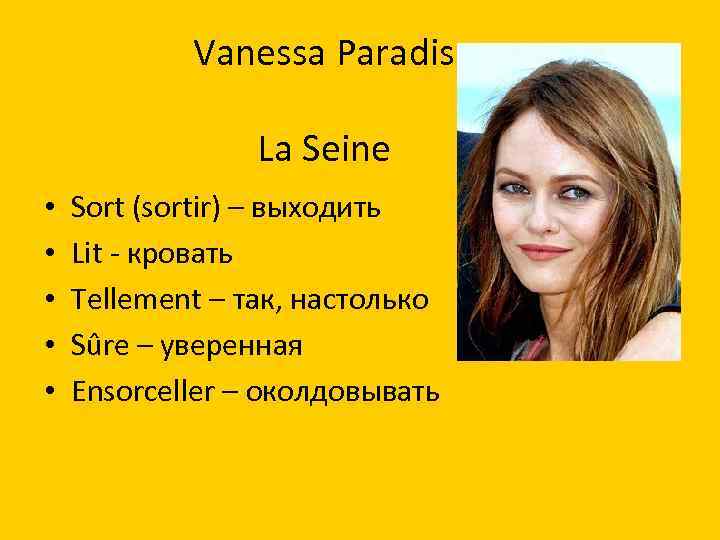 Vanessa Paradis

La Seine

• Sort (sortir) – выходить
• Lit - кровать
• Tellement – так, настолько
• Sûre – уверенная
• Ensorceller – околдовывать